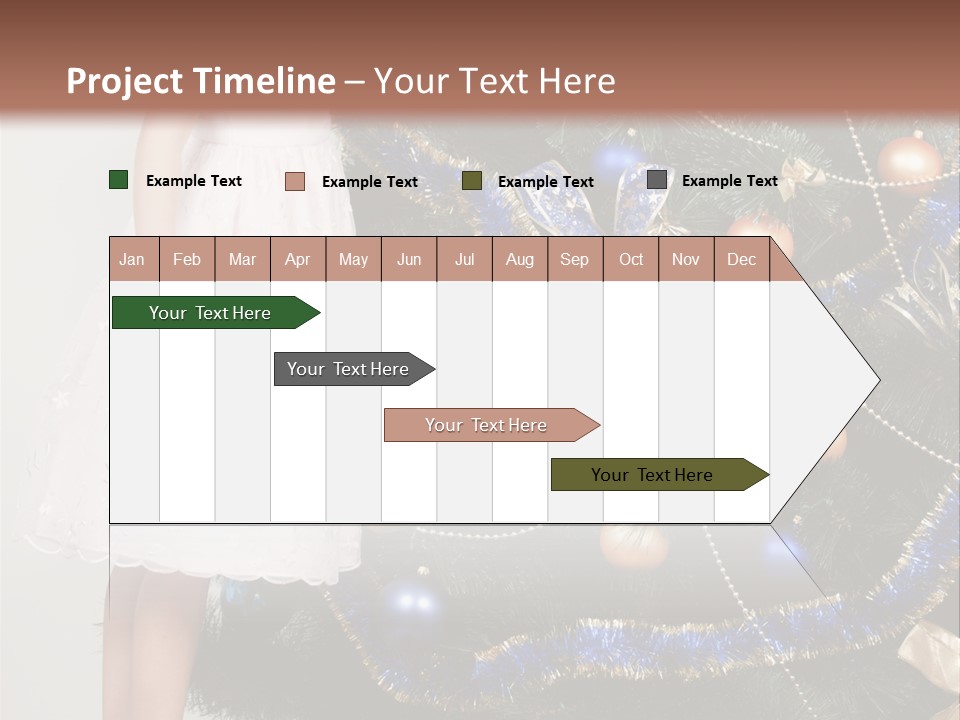 Project Timeline – Your Text Here

Example Text Example Text Example Text Example Text

| Jan | Feb | Mar | Apr | May | Jun | Jul | Aug | Sep | Oct | Nov | Dec |
|---|---|---|---|---|---|---|---|---|---|---|---|

Your Text Here

Your Text Here

Your Text Here

Your Text Here